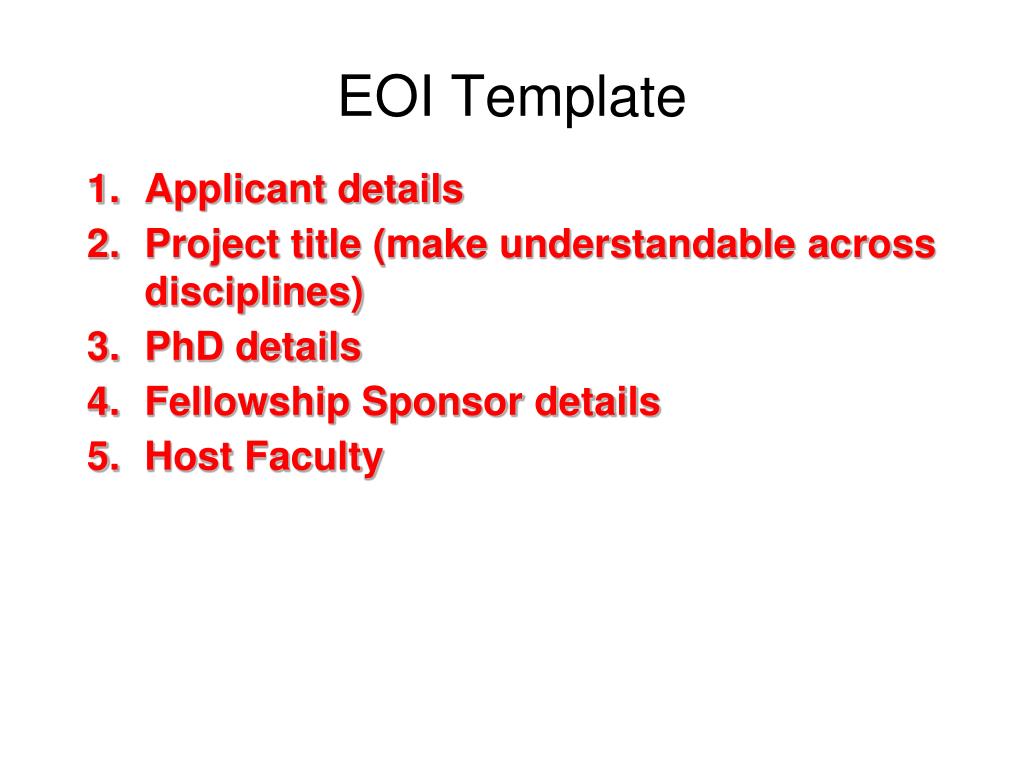 EOI Template

1. Applicant details
2. Project title (make understandable across disciplines)
3. PhD details
4. Fellowship Sponsor details
5. Host Faculty